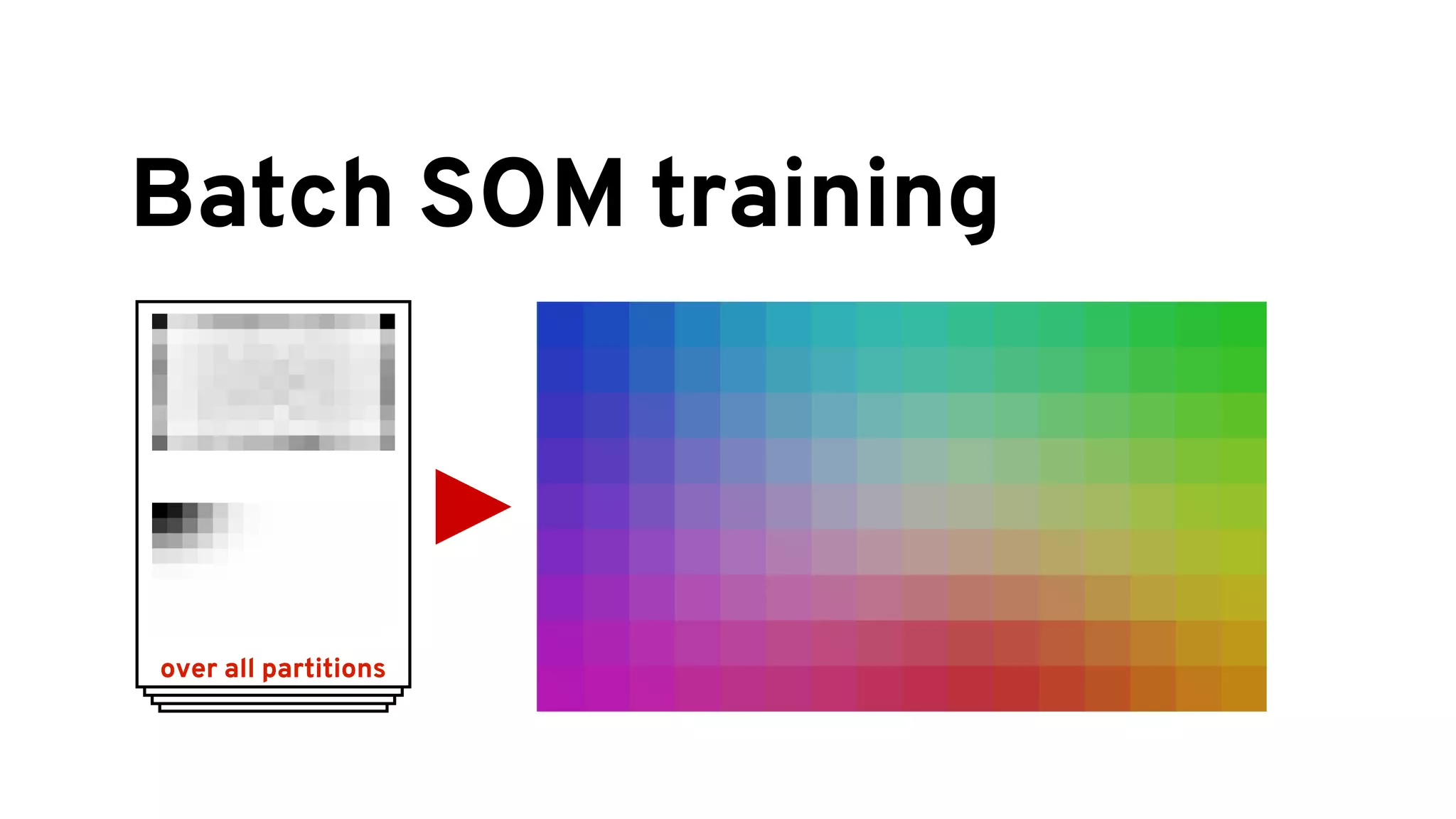 Batch SOM training

over all partitions